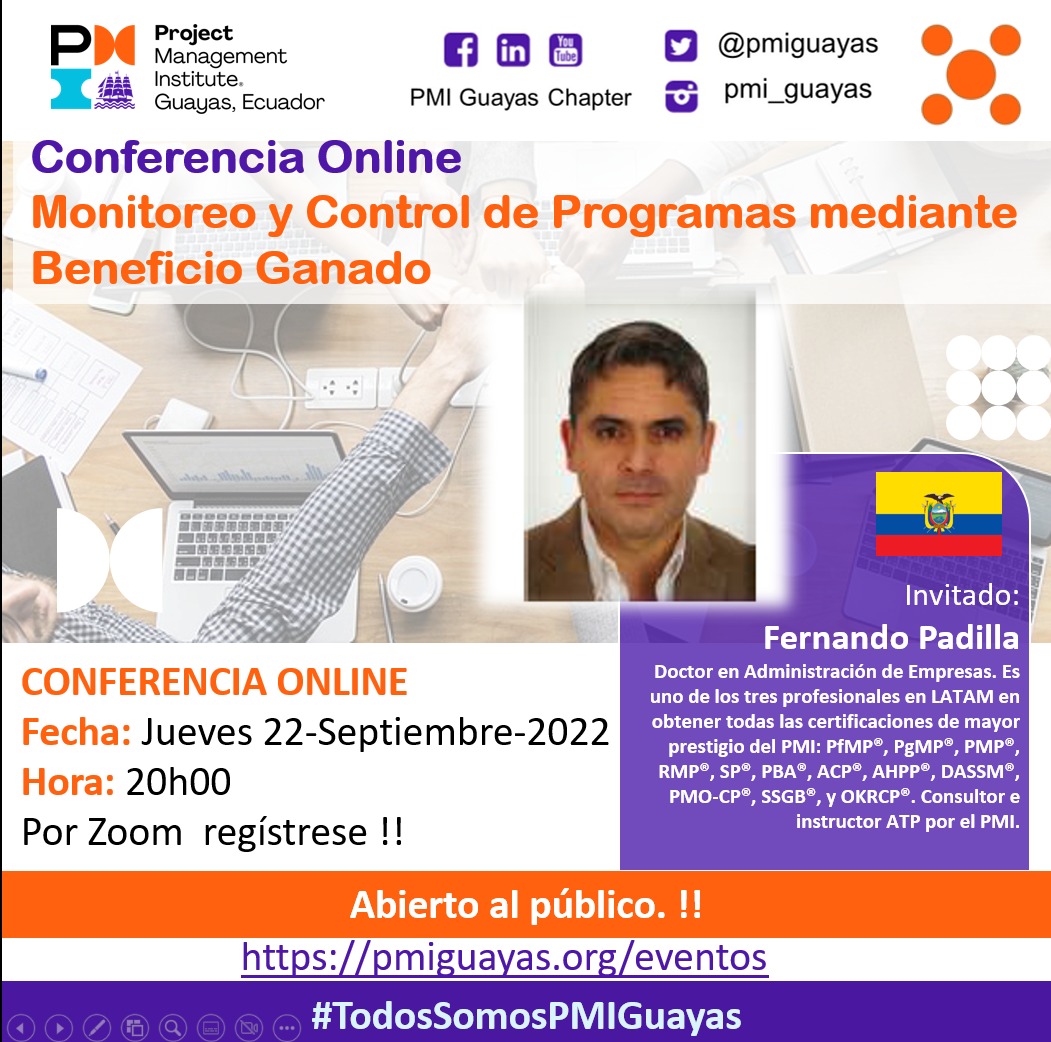 Project Management Institute. Guayas, Ecuador

PMI Guayas Chapter

@pmiguayas

pmi_guayas

Conferencia Online
Monitoreo y Control de Programas mediante Beneficio Ganado

Invitado:
Fernando Padilla
Doctor en Administración de Empresas. Es uno de los tres profesionales en LATAM en obtener todas las certificaciones de mayor prestigio del PMI: PfMP®, PgMP®, PMP®, RMP®, SP®, PBA®, ACP®, AHPP®, DASSM®, PMO-CP®, SSGB®, y OKRCP®. Consultor e instructor ATP por el PMI.

CONFERENCIA ONLINE
Fecha: Jueves 22-Septiembre-2022
Hora: 20h00
Por Zoom regístrese !!

Abierto al público. !!

https://pmiguayas.org/eventos

#TodosSomosPMIGuayas